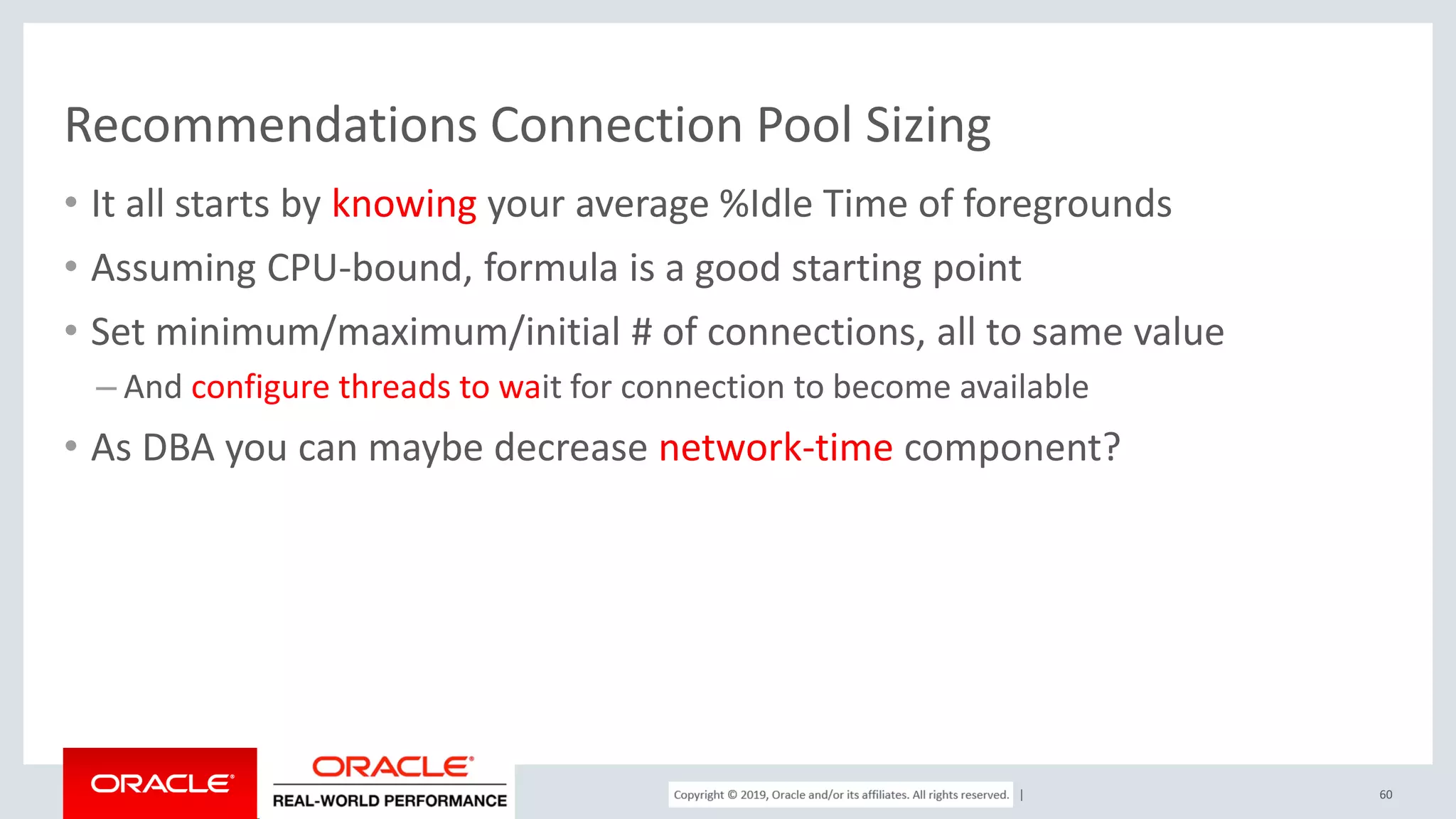 Recommendations Connection Pool Sizing

• It all starts by knowing your average %Idle Time of foregrounds

• Assuming CPU-bound, formula is a good starting point

• Set minimum/maximum/initial # of connections, all to same value

– And configure threads to wait for connection to become available

• As DBA you can maybe decrease network-time component?

ORACLE

ORACLE
REAL-WORLD PERFORMANCE

Copyright © 2019, Oracle and/or its affiliates. All rights reserved. |

60